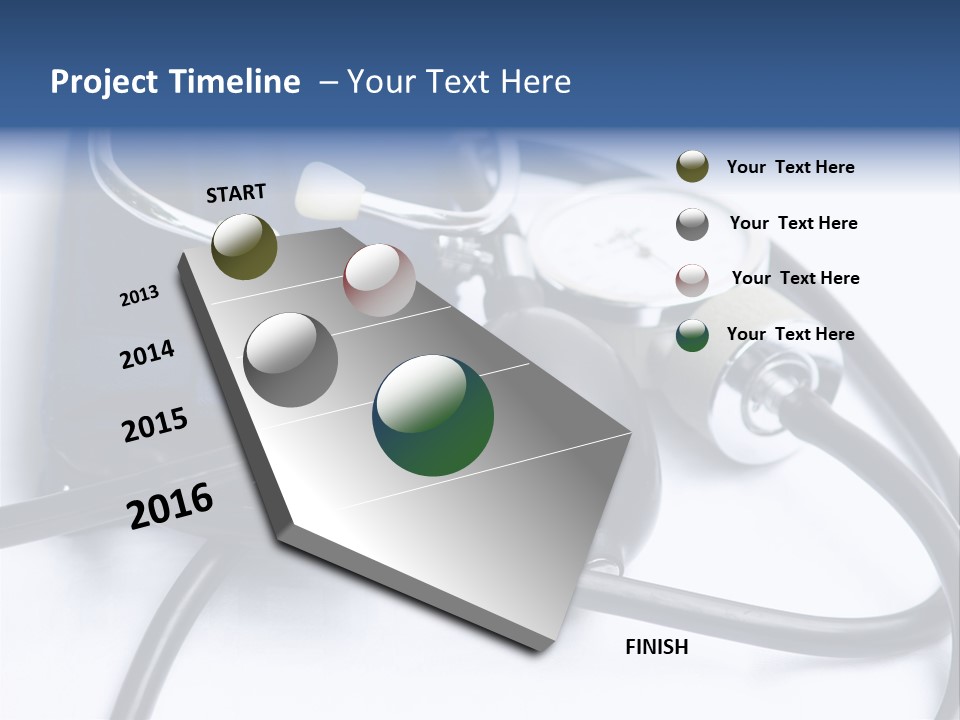 Project Timeline – Your Text Here

START

2013

2014

2015

2016

FINISH

Your Text Here

Your Text Here

Your Text Here

Your Text Here